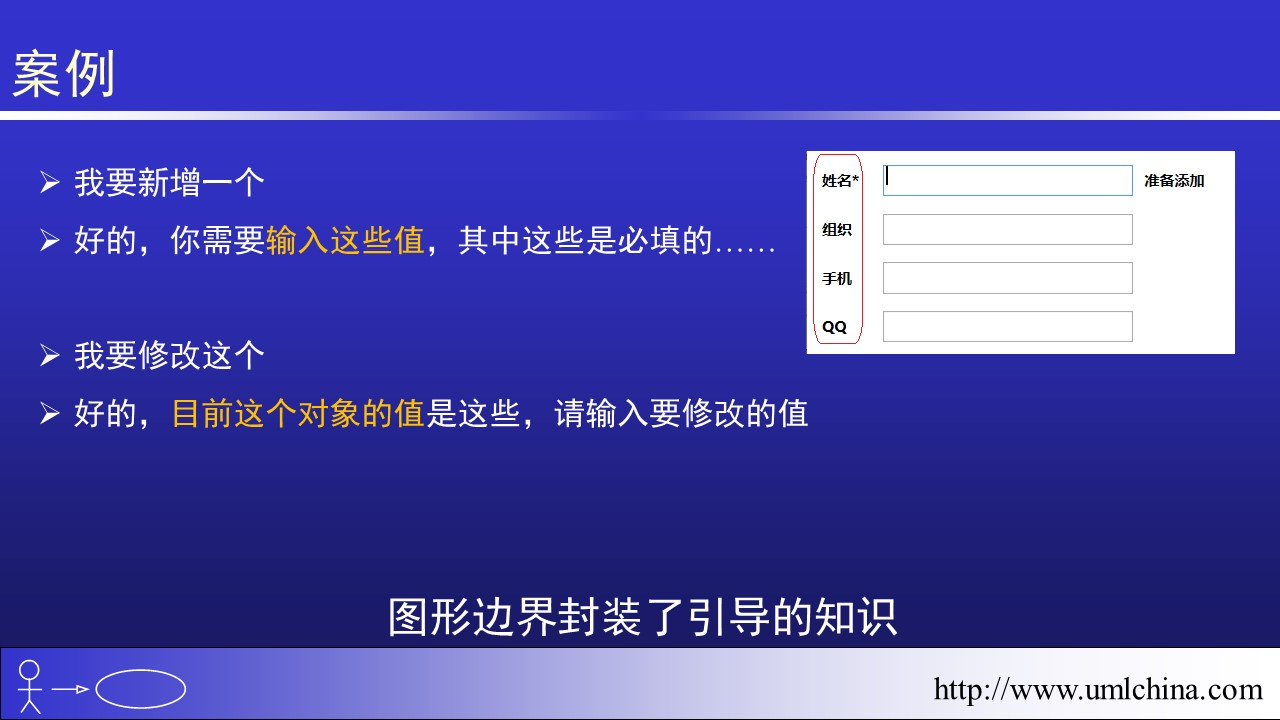 案例

➢ 我要新增一个
➢ 好的，你需要输入这些值，其中这些是必填的……

➢ 我要修改这个
➢ 好的，目前这个对象的值是这些，请输入要修改的值

姓名* 准备添加
组织
手机
QQ

图形边界封装了引导的知识

http://www.umlchina.com